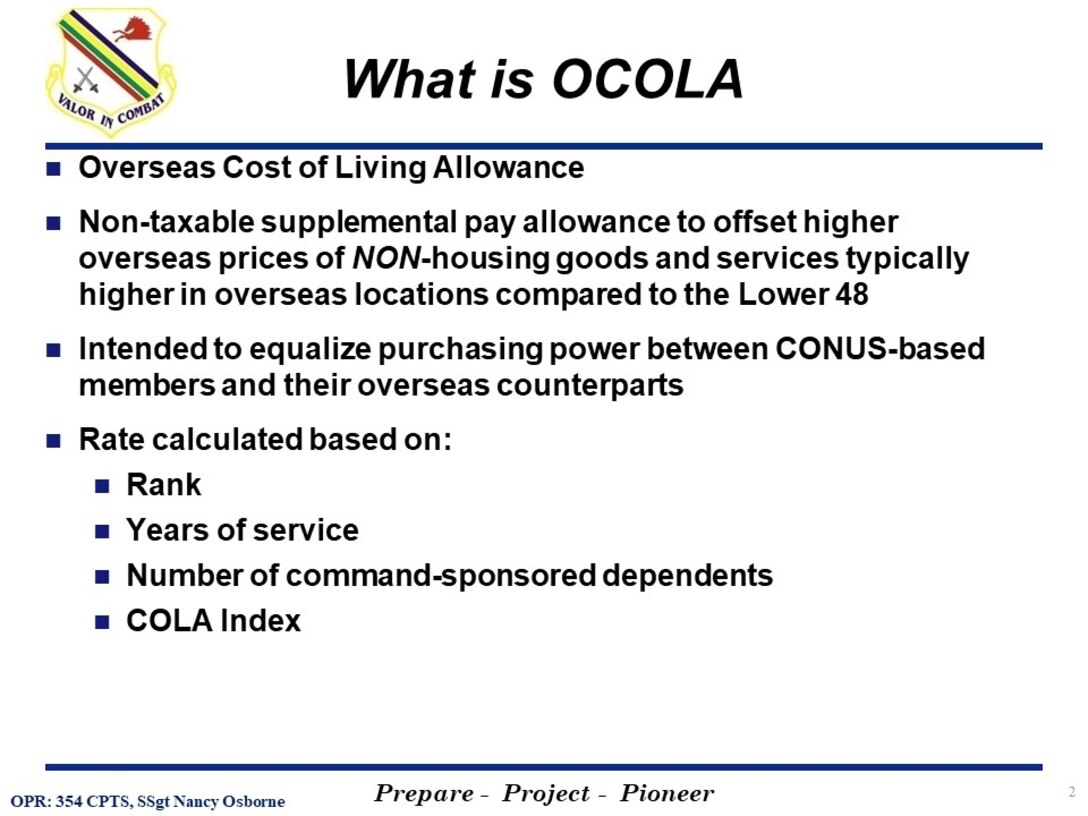 VALOR IN COMBAT

What is OCOLA

- Overseas Cost of Living Allowance
- Non-taxable supplemental pay allowance to offset higher overseas prices of NON-housing goods and services typically higher in overseas locations compared to the Lower 48
- Intended to equalize purchasing power between CONUS-based members and their overseas counterparts
- Rate calculated based on:
  - Rank
  - Years of service
  - Number of command-sponsored dependents
  - COLA Index

OPR: 354 CPTS, SSgt Nancy Osborne

Prepare - Project - Pioneer

2